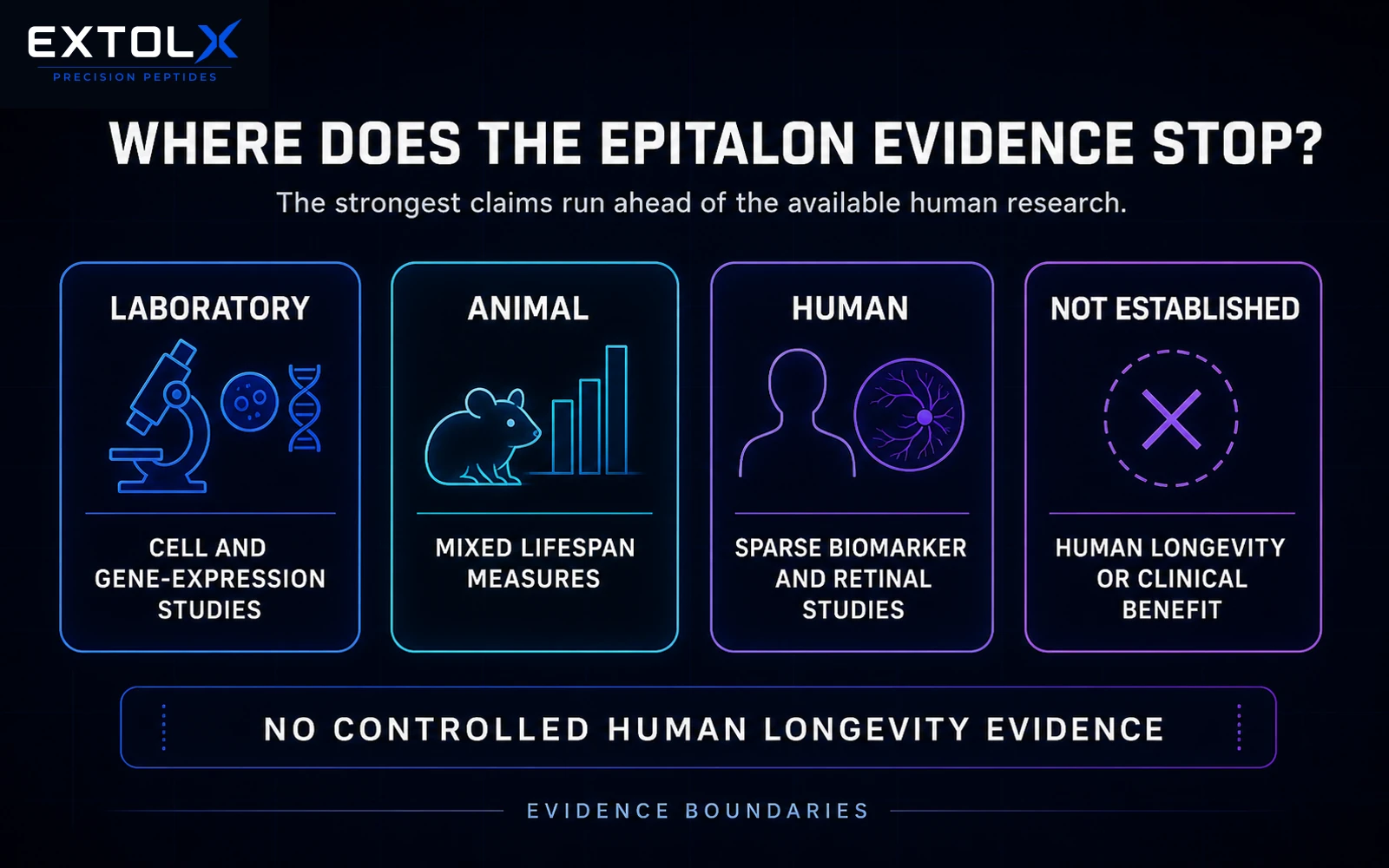 EXTOLX
PRECISION PEPTIDES

WHERE DOES THE EPITALON EVIDENCE STOP?

The strongest claims run ahead of the available human research.

LABORATORY

CELL AND GENE-EXPRESSION STUDIES

ANIMAL

MIXED LIFESPAN MEASURES

HUMAN

SPARSE BIOMARKER AND RETINAL STUDIES

NOT ESTABLISHED

HUMAN LONGEVITY OR CLINICAL BENEFIT

NO CONTROLLED HUMAN LONGEVITY EVIDENCE

EVIDENCE BOUNDARIES